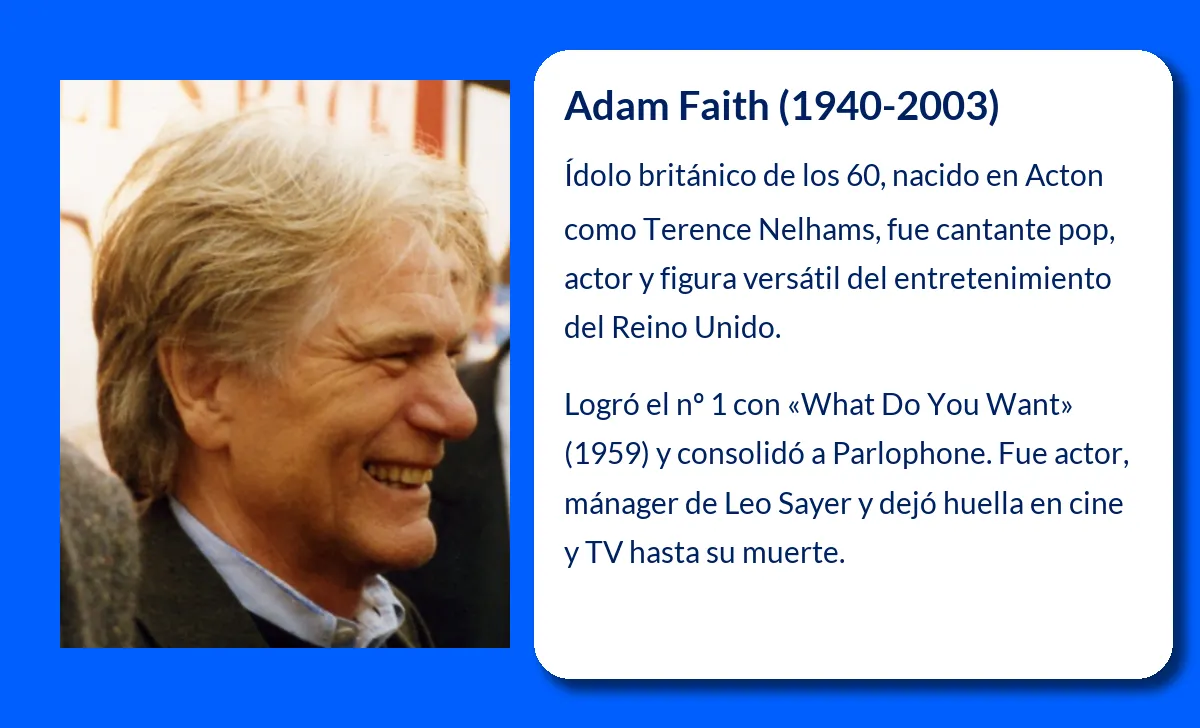 Adam Faith (1940-2003)

Ídolo británico de los 60, nacido en Acton como Terence Nelhams, fue cantante pop, actor y figura versátil del entretenimiento del Reino Unido.

Logró el nº 1 con «What Do You Want» (1959) y consolidó a Parlophone. Fue actor, mánager de Leo Sayer y dejó huella en cine y TV hasta su muerte.